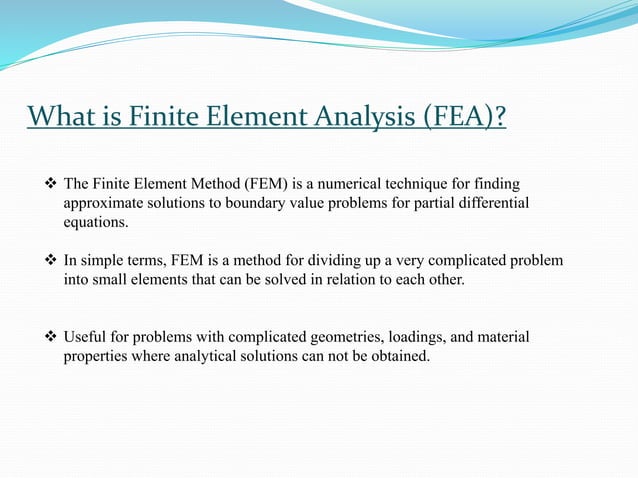 What is Finite Element Analysis (FEA)?

❖ The Finite Element Method (FEM) is a numerical technique for finding approximate solutions to boundary value problems for partial differential equations.

❖ In simple terms, FEM is a method for dividing up a very complicated problem into small elements that can be solved in relation to each other.

❖ Useful for problems with complicated geometries, loadings, and material properties where analytical solutions can not be obtained.